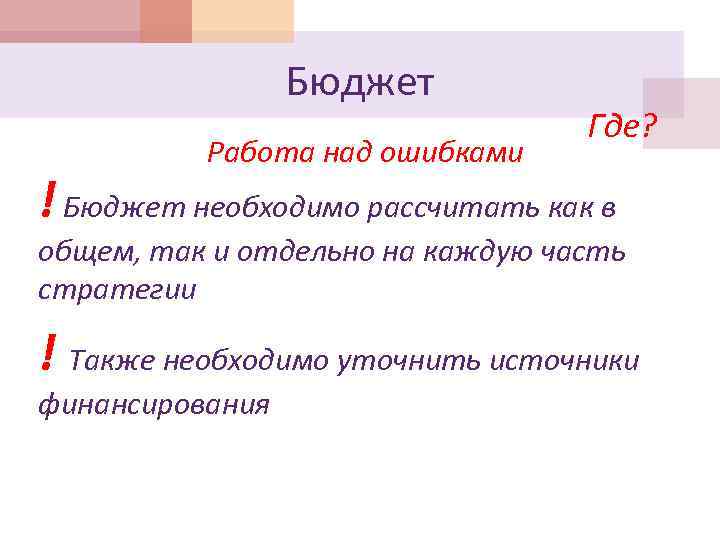 Бюджет

Где?

Работа над ошибками

! Бюджет необходимо рассчитать как в общем, так и отдельно на каждую часть стратегии

! Также необходимо уточнить источники финансирования